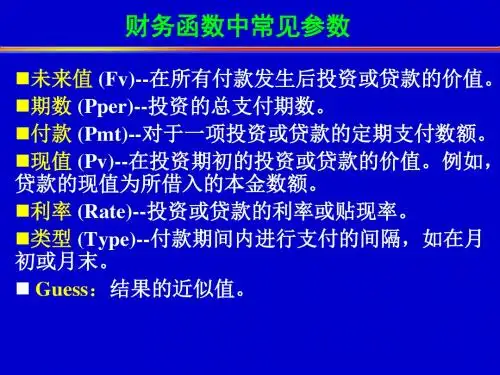 财务函数中常见参数

■未来值 (Fv)--在所有付款发生后投资或贷款的价值。

■期数 (Pper)--投资的总支付期数。

■付款 (Pmt)--对于一项投资或贷款的定期支付数额。

■现值 (Pv)--在投资期初的投资或贷款的价值。例如，贷款的现值为所借入的本金数额。

■利率 (Rate)--投资或贷款的利率或贴现率。

■类型 (Type)--付款期间内进行支付的间隔，如在月初或月末。

■ Guess：结果的近似值。